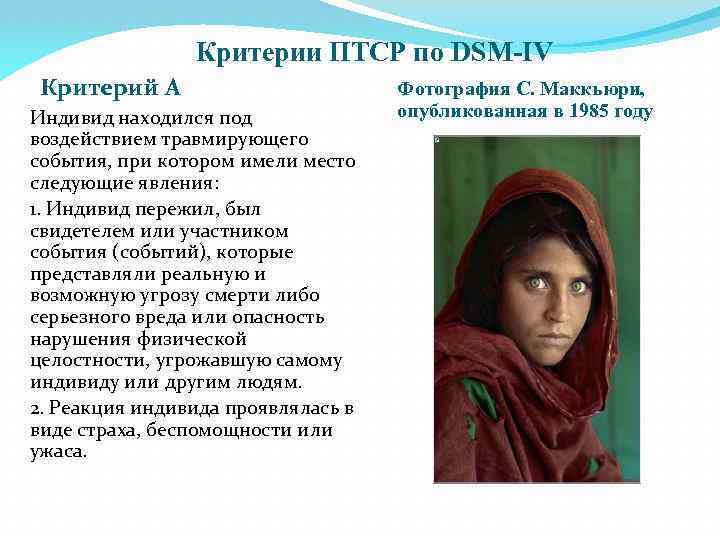 Критерии ПТСР по DSM-IV

Критерий А

Индивид находился под воздействием травмирующего события, при котором имели место следующие явления:

1. Индивид пережил, был свидетелем или участником события (событий), которые представляли реальную и возможную угрозу смерти либо серьезного вреда или опасность нарушения физической целостности, угрожавшую самому индивиду или другим людям.

2. Реакция индивида проявлялась в виде страха, беспомощности или ужаса.

Фотография С. Маккьюри, опубликованная в 1985 году